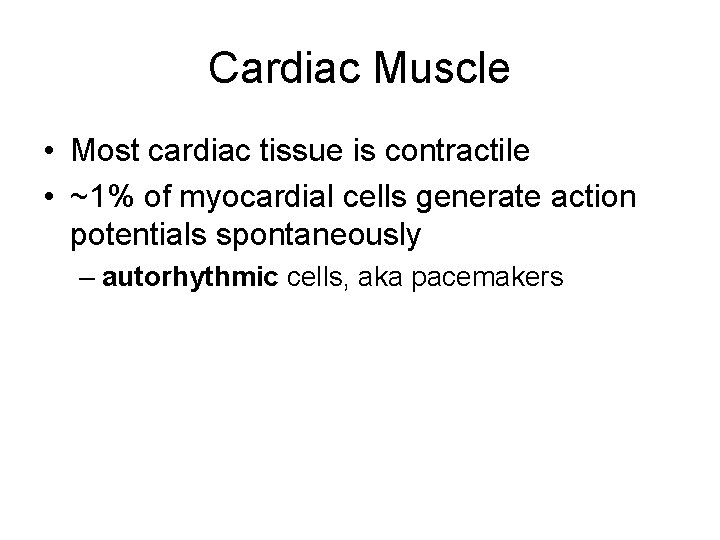 Cardiac Muscle

• Most cardiac tissue is contractile
• ~1% of myocardial cells generate action potentials spontaneously
– autorhythmic cells, aka pacemakers